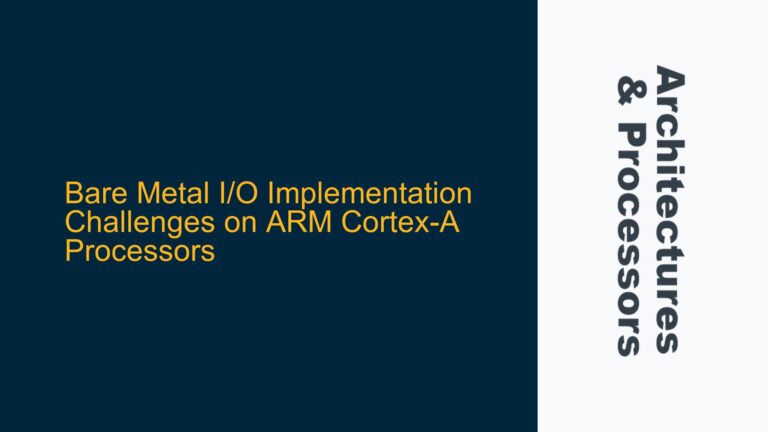 Bare Metal I/O Implementation Challenges on ARM Cortex-A Processors

Architectures & Processors